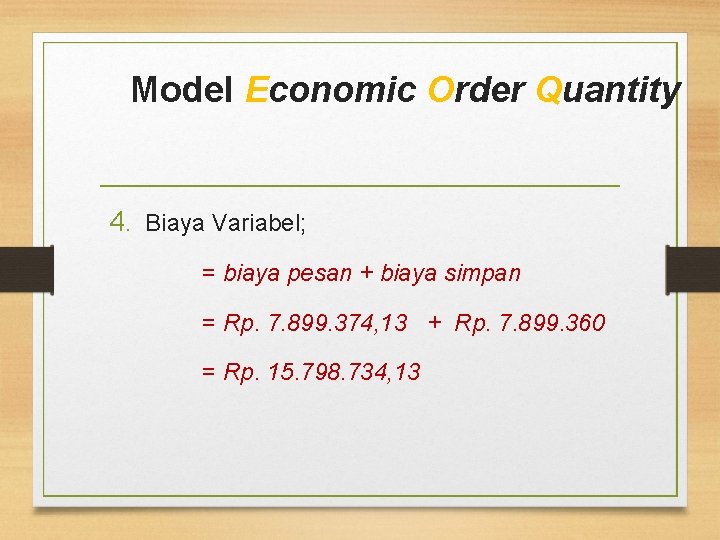 Model Economic Order Quantity

4. Biaya Variabel;

= biaya pesan + biaya simpan

= Rp. 7.899.374,13 + Rp. 7.899.360

= Rp. 15.798.734,13